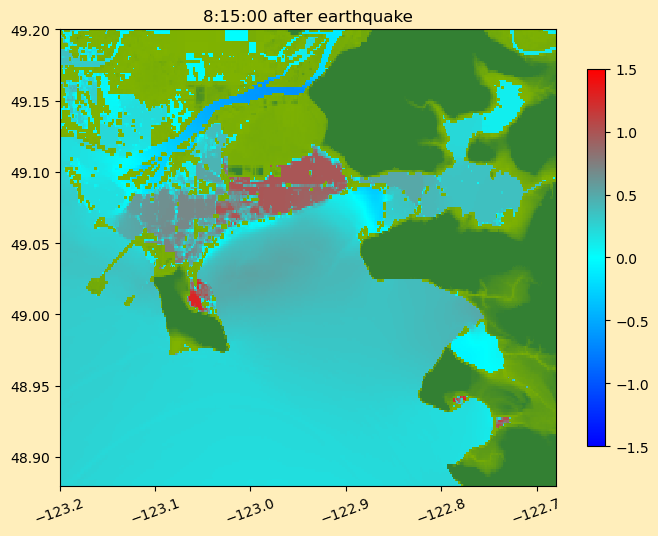 8:15:00 after earthquake

49.20
49.15
49.10
49.05
49.00
48.95
48.90

−123.2
−123.1
−123.0
−122.9
−122.8
−122.7

1.5
1.0
0.5
0.0
−0.5
−1.0
−1.5